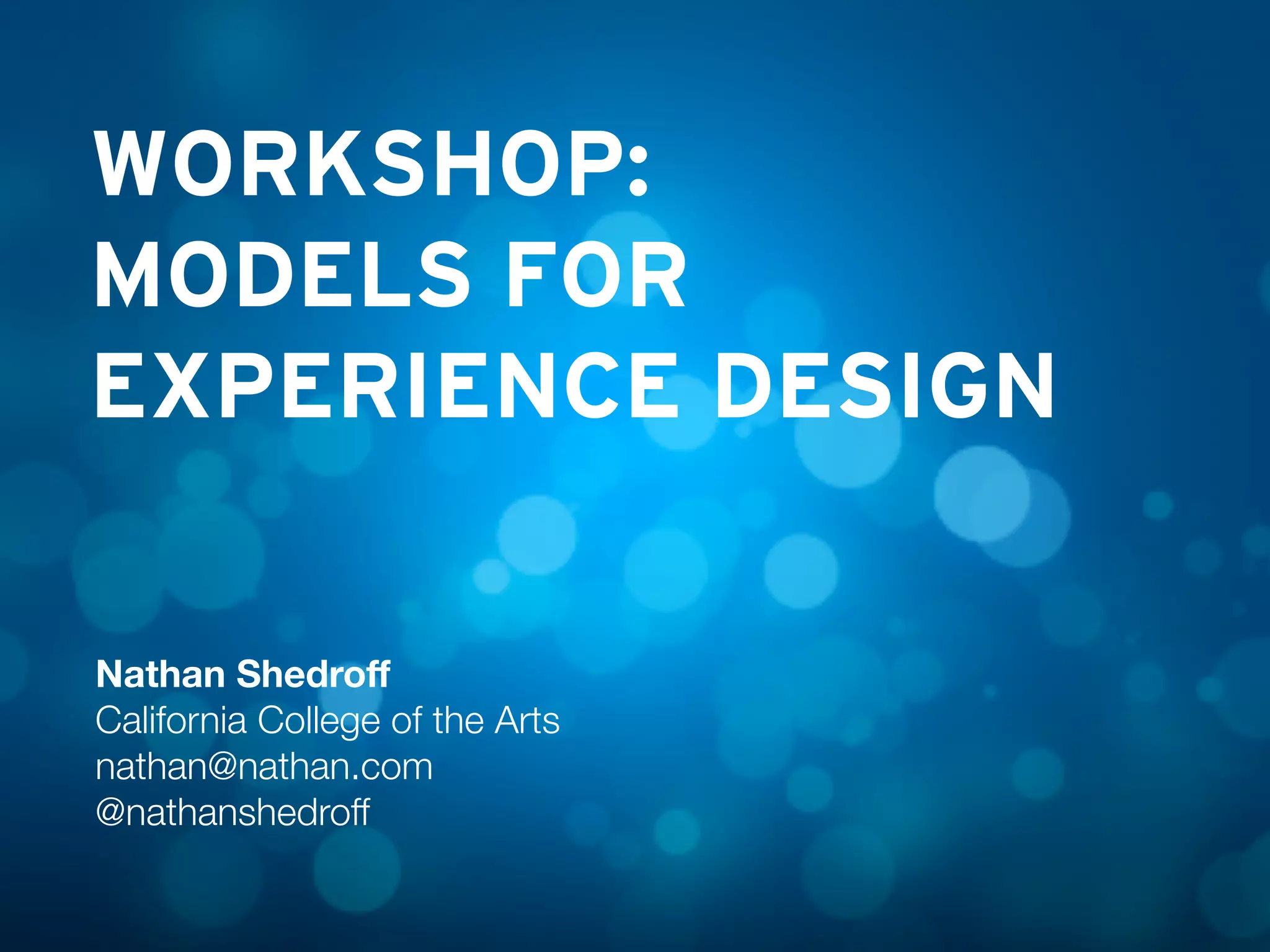 WORKSHOP:
MODELS FOR
EXPERIENCE DESIGN

Nathan Shedroff
California College of the Arts
nathan@nathan.com
@nathanshedroff